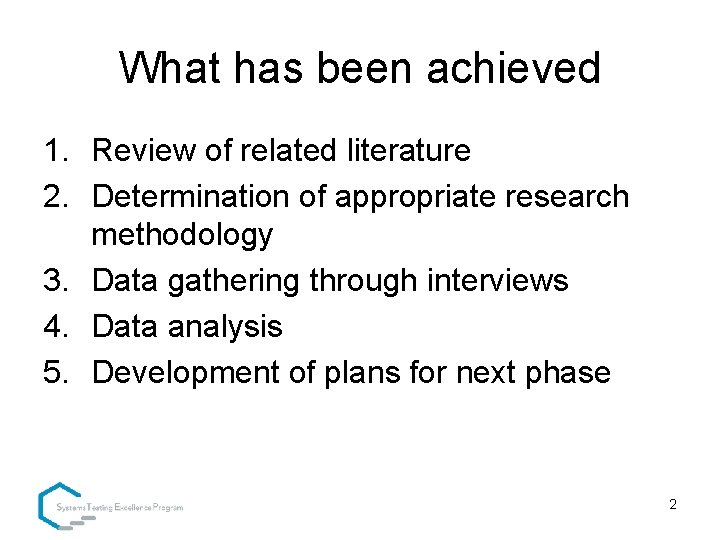 What has been achieved

1. Review of related literature
2. Determination of appropriate research methodology
3. Data gathering through interviews
4. Data analysis
5. Development of plans for next phase

Systems Testing Excellence Program

2